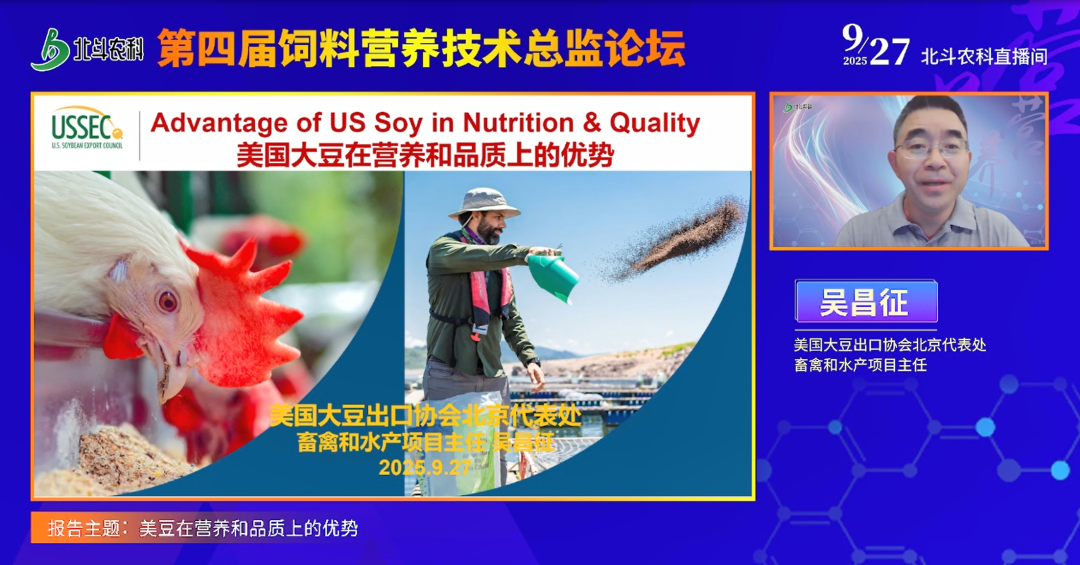 北斗农科 第四届饲料营养技术总监论坛

9/27 2025 北斗农科直播间

USSEC U.S. SOYBEAN EXPORT COUNCIL

Advantage of US Soy in Nutrition & Quality
美国大豆在营养和品质上的优势

美国大豆出口协会北京代表处
畜禽和水产项目主任 吴昌征
2025.9.27

北斗农科

吴昌征

美国大豆出口协会北京代表处
畜禽和水产项目主任

报告主题：美豆在营养和品质上的优势